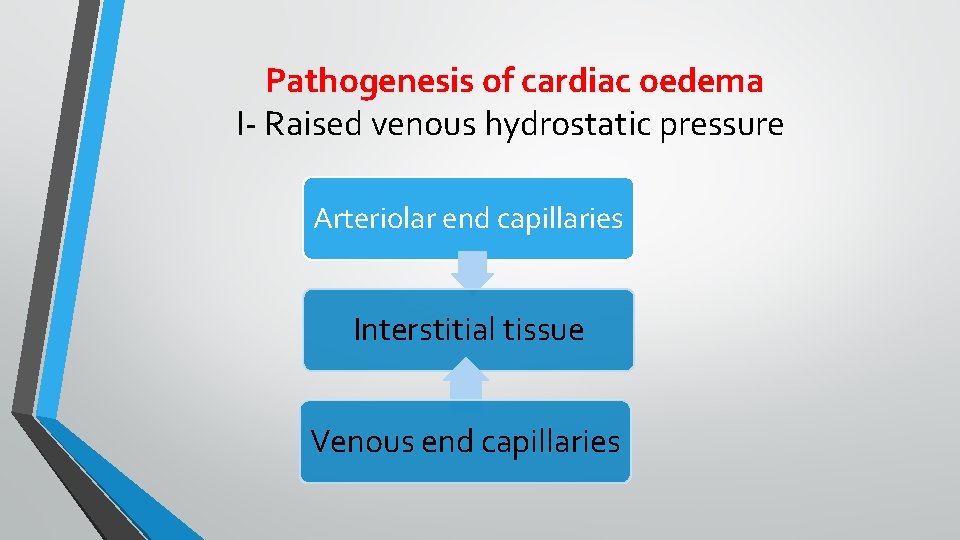 Pathogenesis of cardiac oedema
I- Raised venous hydrostatic pressure

Arteriolar end capillaries

Interstitial tissue

Venous end capillaries